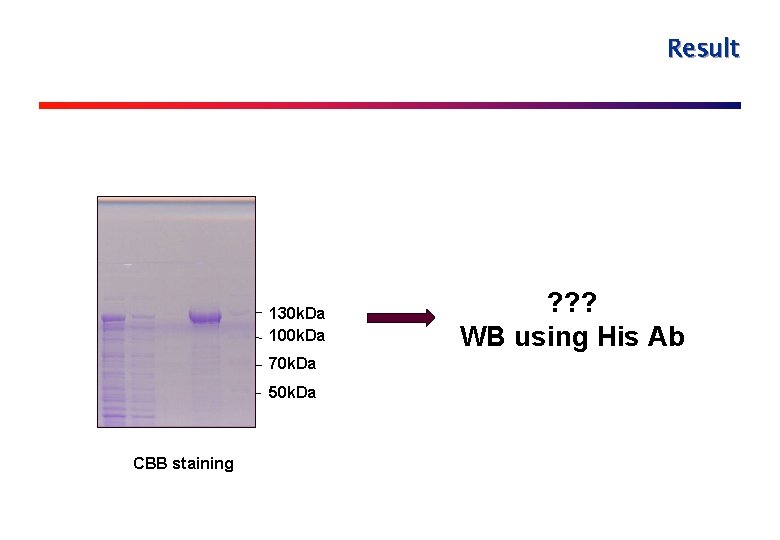 Result

130kDa
100kDa
70kDa
50kDa

CBB staining

???
WB using His Ab